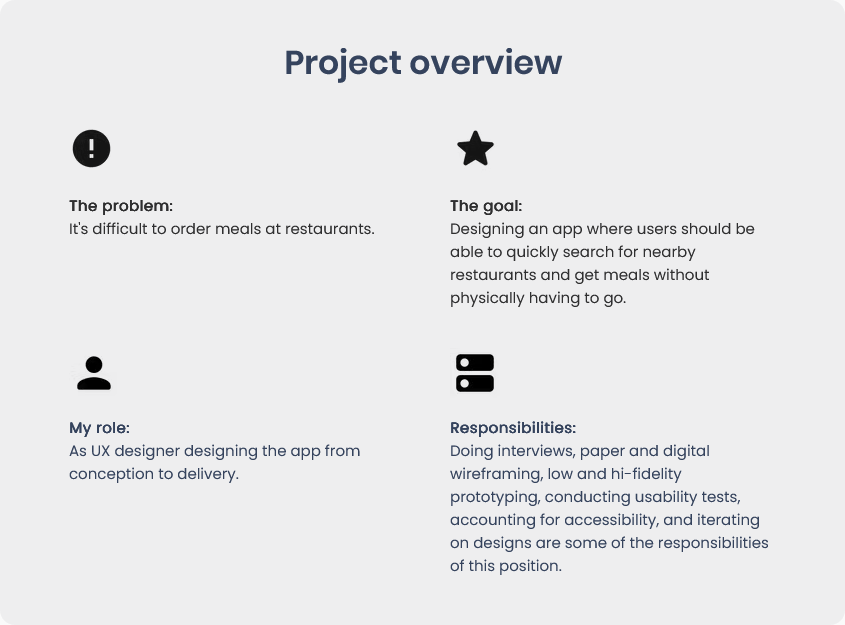 Project overview

The problem:
It's difficult to order meals at restaurants.

The goal:
Designing an app where users should be able to quickly search for nearby restaurants and get meals without physically having to go.

My role:
As UX designer designing the app from conception to delivery.

Responsibilities:
Doing interviews, paper and digital wireframing, low and hi-fidelity prototyping, conducting usability tests, accounting for accessibility, and iterating on designs are some of the responsibilities of this position.